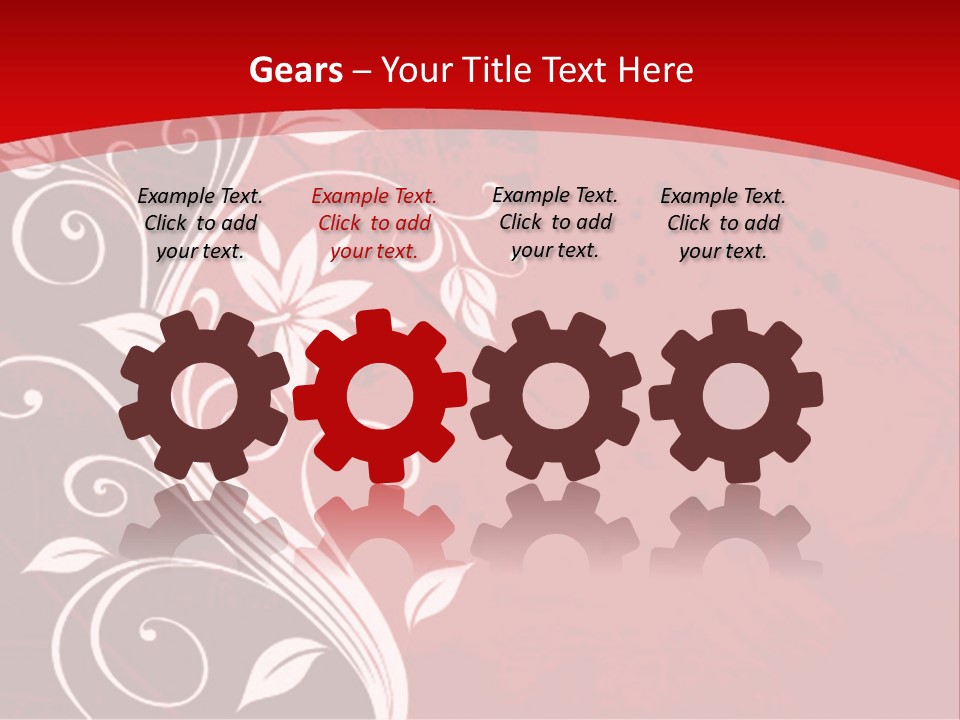 Gears – Your Title Text Here

Example Text. Click to add your text.

Example Text. Click to add your text.

Example Text. Click to add your text.

Example Text. Click to add your text.